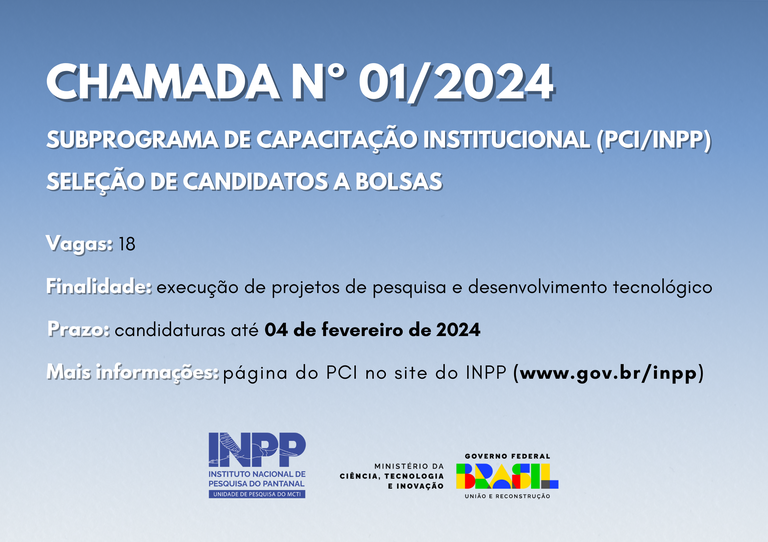 CHAMADA N° 01/2024

SUBPROGRAMA DE CAPACITAÇÃO INSTITUCIONAL (PCI/INPP)

SELEÇÃO DE CANDIDATOS A BOLSAS

Vagas: 18

Finalidade: execução de projetos de pesquisa e desenvolvimento tecnológico

Prazo: candidaturas até 04 de fevereiro de 2024

Mais informações: página do PCI no site do INPP (www.gov.br/inpp)

INPP
INSTITUTO NACIONAL DE PESQUISA DO PANTANAL
UNIDADE DE PESQUISA DO MCTI

MINISTÉRIO DA CIÊNCIA, TECNOLOGIA E INOVAÇÃO

GOVERNO FEDERAL
BRASIL
UNIÃO E RECONSTRUÇÃO